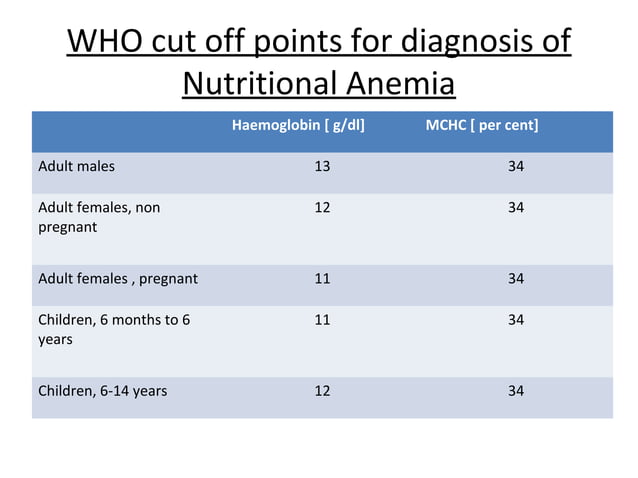 WHO cut off points for diagnosis of Nutritional Anemia

| | Haemoglobin [ g/dl] | MCHC [ per cent] |
|---|---|---|
| Adult males | 13 | 34 |
| Adult females, non pregnant | 12 | 34 |
| Adult females , pregnant | 11 | 34 |
| Children, 6 months to 6 years | 11 | 34 |
| Children, 6-14 years | 12 | 34 |